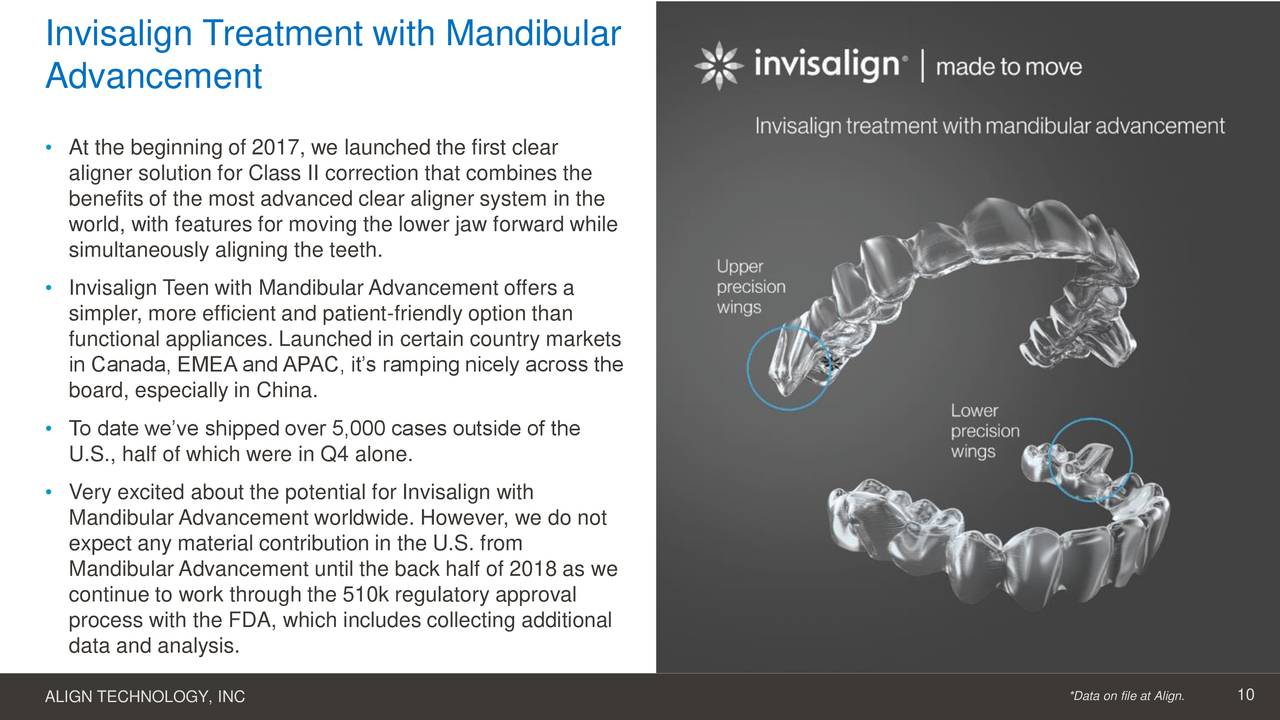 Invisalign Treatment with Mandibular Advancement

• At the beginning of 2017, we launched the first clear aligner solution for Class II correction that combines the benefits of the most advanced clear aligner system in the world, with features for moving the lower jaw forward while simultaneously aligning the teeth.

• Invisalign Teen with Mandibular Advancement offers a simpler, more efficient and patient-friendly option than functional appliances. Launched in certain country markets in Canada, EMEA and APAC, it's ramping nicely across the board, especially in China.

• To date we've shipped over 5,000 cases outside of the U.S., half of which were in Q4 alone.

• Very excited about the potential for Invisalign with Mandibular Advancement worldwide. However, we do not expect any material contribution in the U.S. from Mandibular Advancement until the back half of 2018 as we continue to work through the 510k regulatory approval process with the FDA, which includes collecting additional data and analysis.

invisalign® | made to move

Invisalign treatment with mandibular advancement

Upper precision wings

Lower precision wings

ALIGN TECHNOLOGY, INC

*Data on file at Align.

10